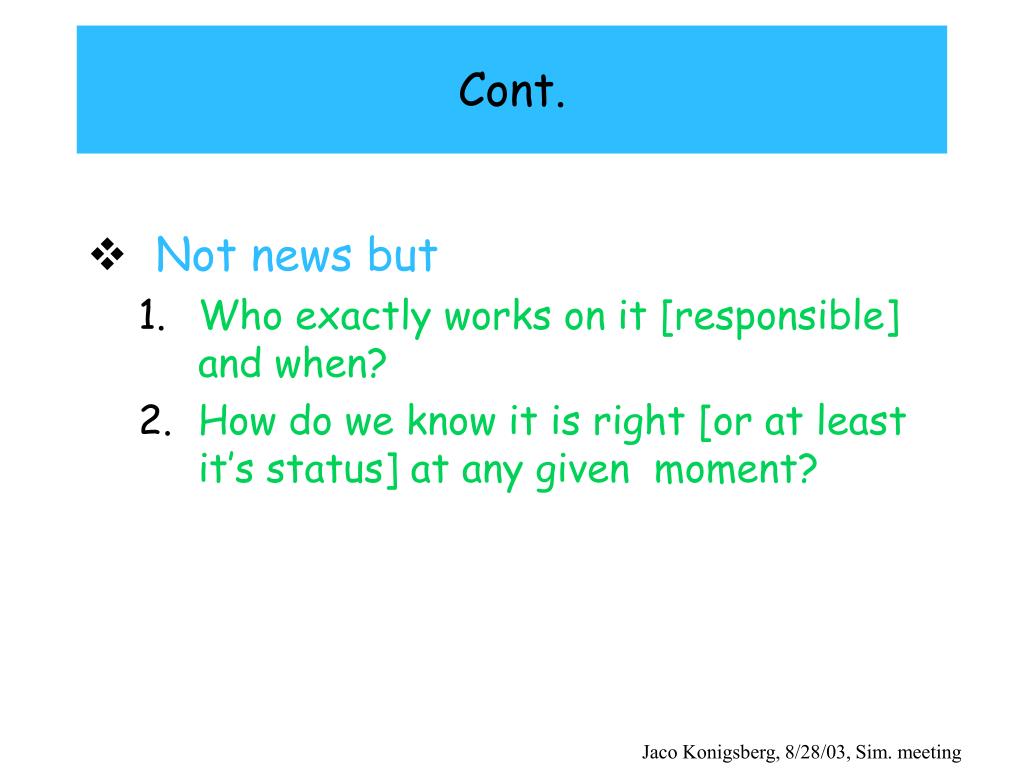 Cont.

❖ Not news but

1. Who exactly works on it [responsible] and when?
2. How do we know it is right [or at least it's status] at any given moment?

Jaco Konigsberg, 8/28/03, Sim. meeting